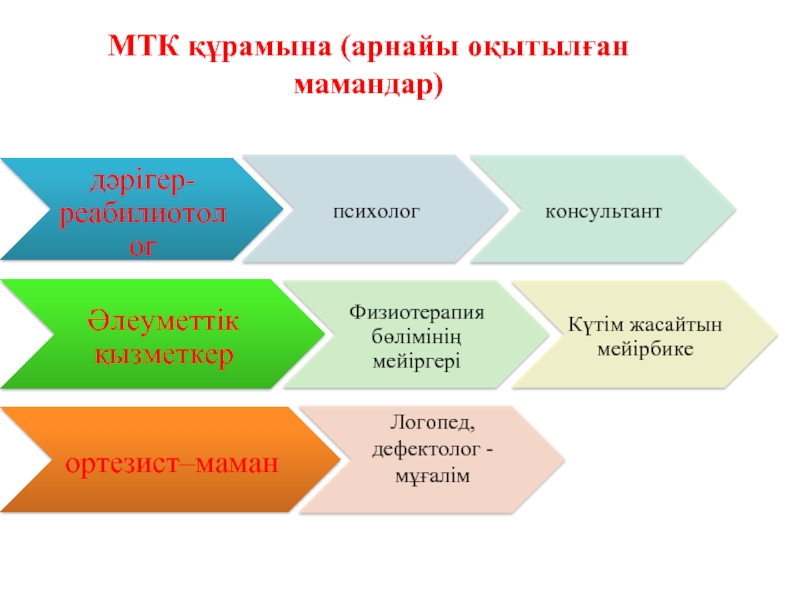 МТК құрамына (арнайы оқытылған мамандар)

дәрігер-реабилиотолог

психолог

консультант

Әлеуметтік қызметкер

Физиотерапия бөлімінің мейіргері

Күтім жасайтын мейірбике

ортезист–маман

Логопед, дефектолог - мұғалім